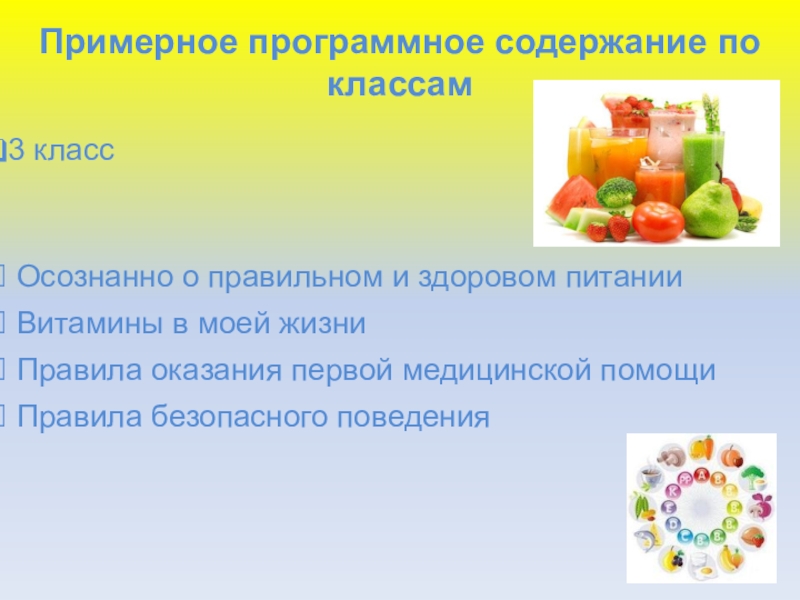 Примерное программное содержание по классам

3 класс

Осознанно о правильном и здоровом питании
Витамины в моей жизни
Правила оказания первой медицинской помощи
Правила безопасного поведения